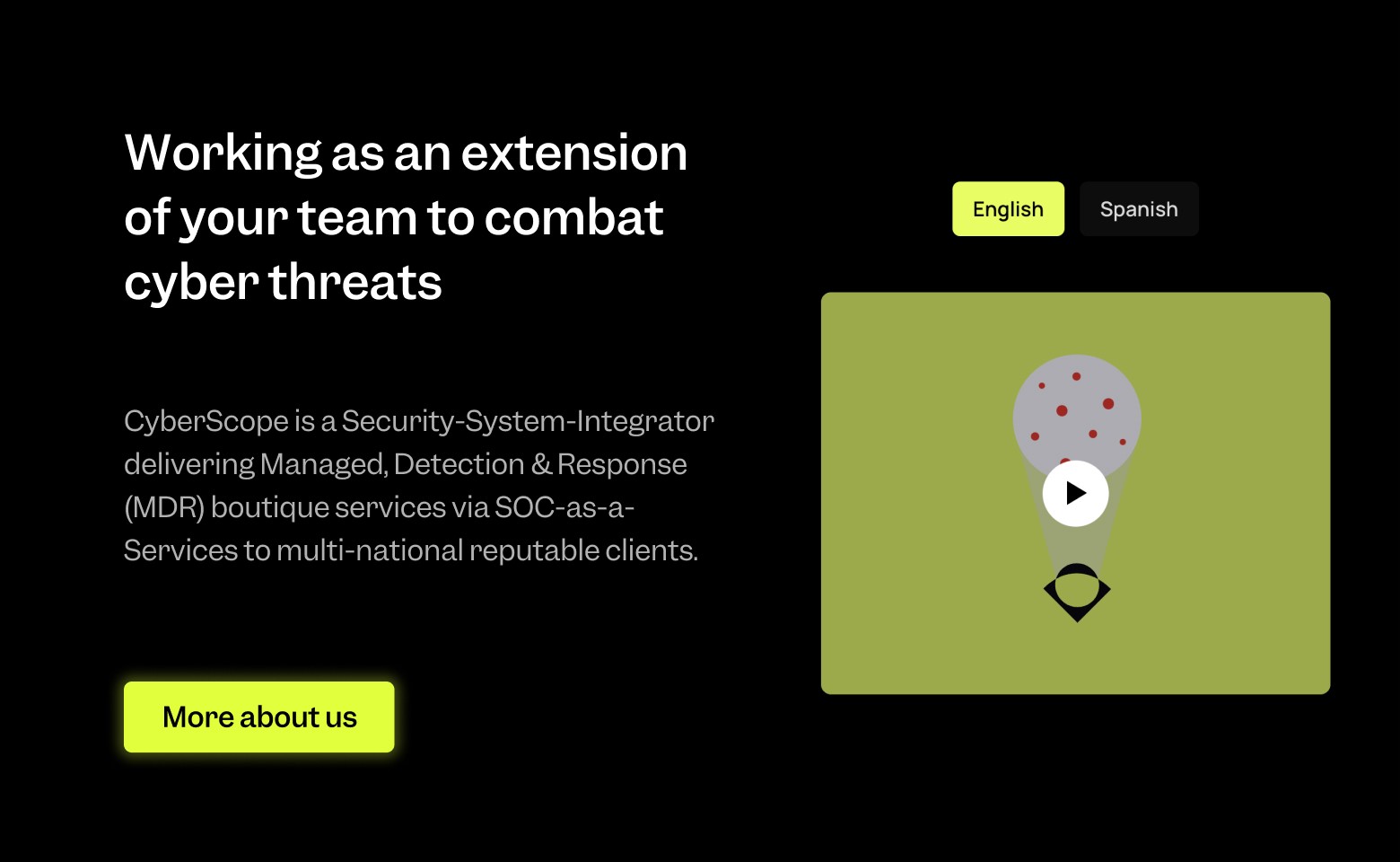 Working as an extension of your team to combat cyber threats

CyberScope is a Security-System-Integrator delivering Managed, Detection & Response (MDR) boutique services via SOC-as-a-Services to multi-national reputable clients.

More about us

English

Spanish